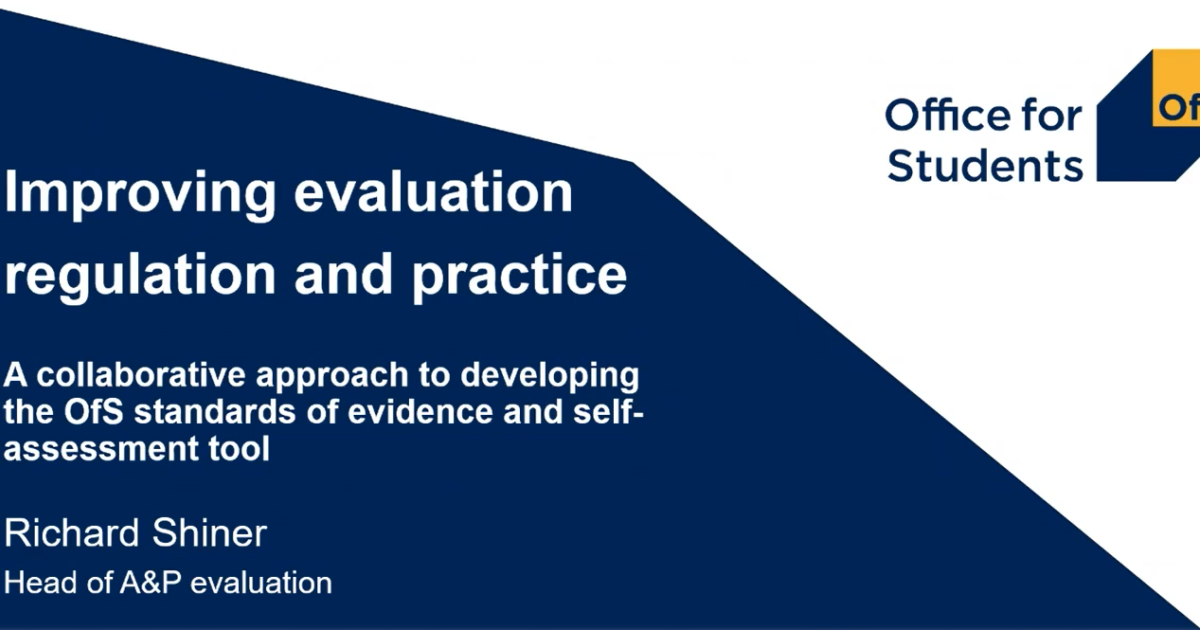 Office for Students

Of

Improving evaluation regulation and practice

A collaborative approach to developing the OfS standards of evidence and self-assessment tool

Richard Shiner

Head of A&P evaluation